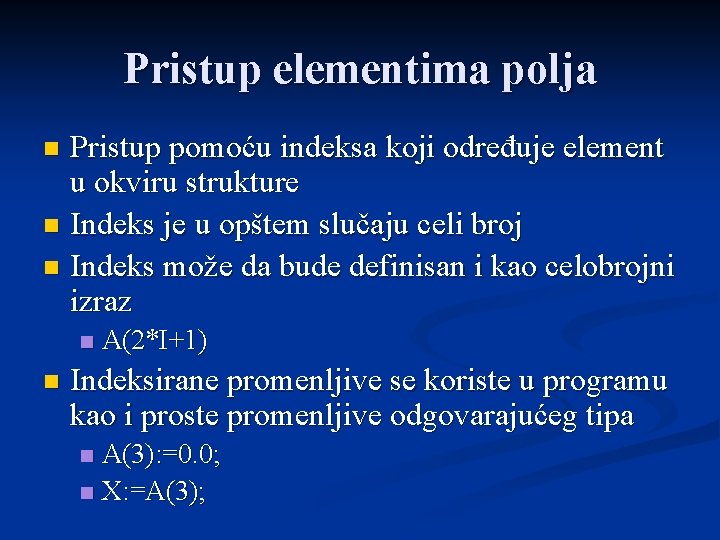 Pristup elementima polja

Pristup pomoću indeksa koji određuje element u okviru strukture

Indeks je u opštem slučaju celi broj

Indeks može da bude definisan i kao celobrojni izraz

A(2*I+1)

Indeksirane promenljive se koriste u programu kao i proste promenljive odgovarajućeg tipa

A(3):=0.0;

X:=A(3);